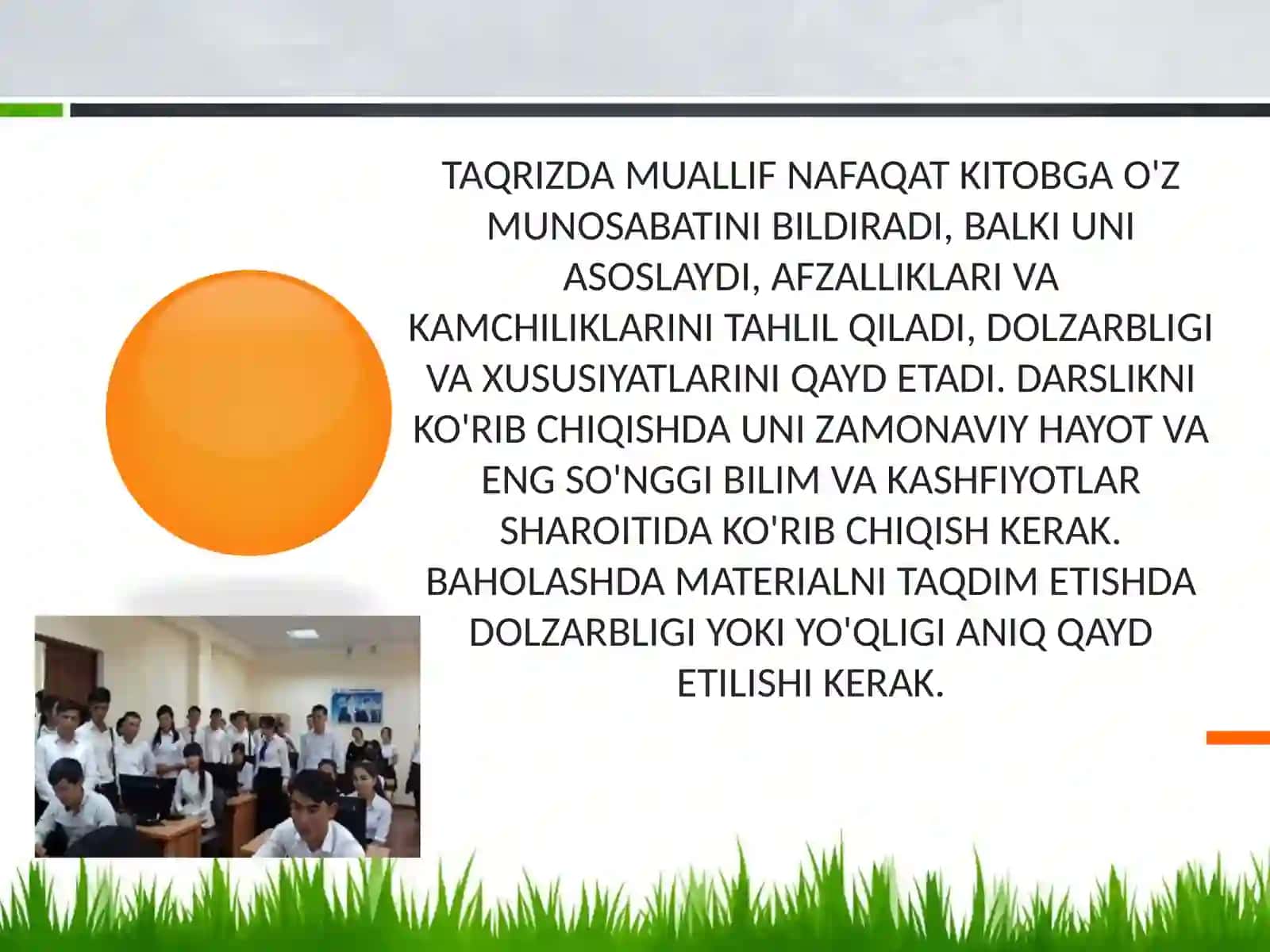 TAQRIZDA MUALLIF NAFAQAT KITOBGA O'Z MUNOSABATINI BILDIRADI, BALKI UNI ASOSLAYDI, AFZALLIKLARI VA KAMCHILIKLARINI TAHLIL QILADI, DOLZARBLIGI VA XUSUSIYATLARINI QAYD ETADI. DARSLIKNI KO'RIB CHIQISHDA UNI ZAMONAVIY HAYOT VA ENG SO'NGGI BILIM VA KASHFIYOTLAR SHAROITIDA KO'RIB CHIQISH KERAK. BAHOLASHDA MATERIALNI TAQDIM ETISHDA DOLZARBLIGI YOKI YO'QLIGI ANIQ QAYD ETILISHI KERAK.